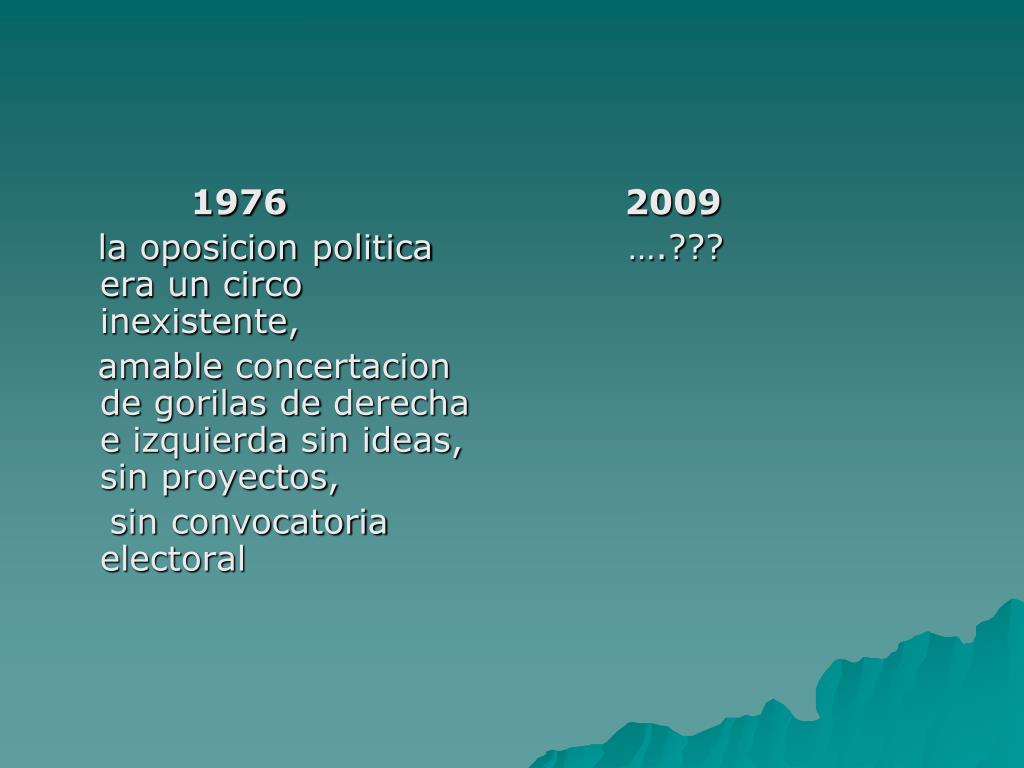 1976

la oposicion politica era un circo inexistente,

amable concertacion de gorilas de derecha e izquierda sin ideas, sin proyectos,

sin convocatoria electoral

2009

….???